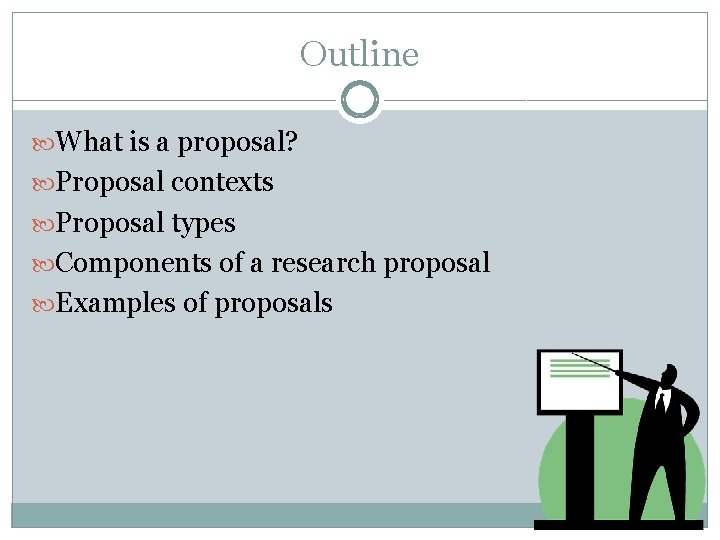 Outline

What is a proposal?
Proposal contexts
Proposal types
Components of a research proposal
Examples of proposals